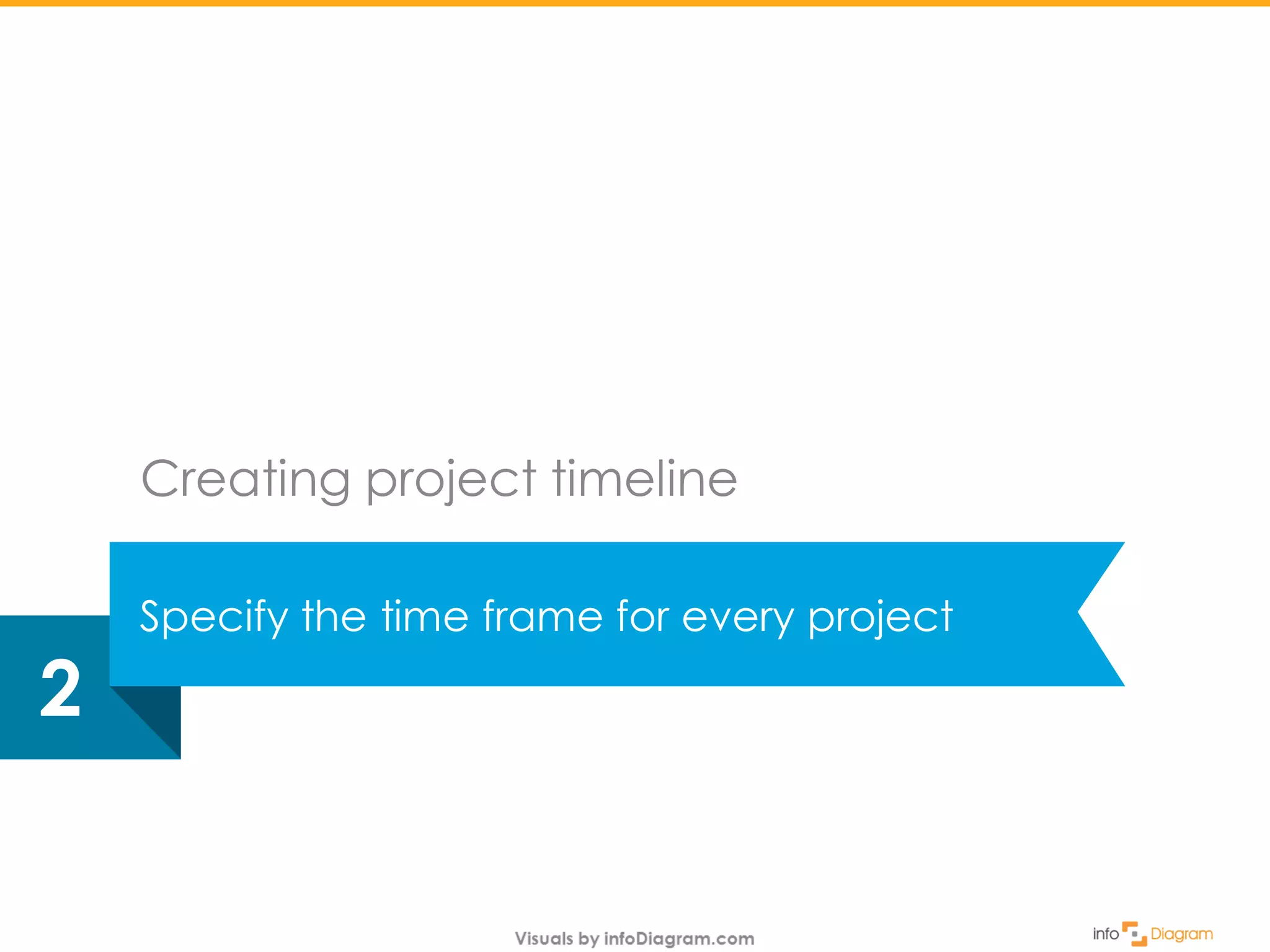 Creating project timeline

Specify the time frame for every project

2

Visuals by infoDiagram.com

info Diagram